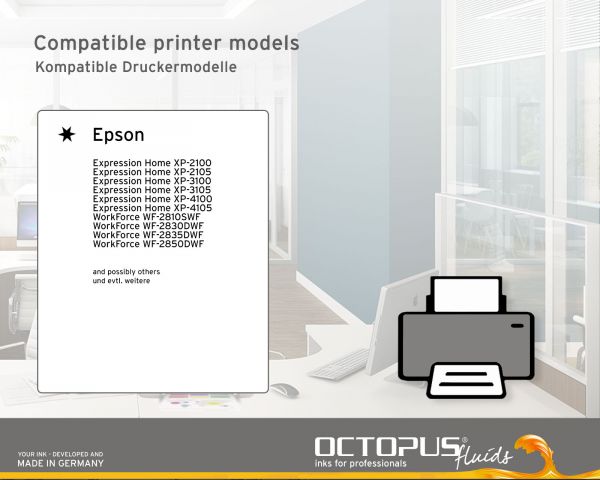 Compatible printer models
Kompatible Druckermodelle

Epson

Expression Home XP-2100
Expression Home XP-2105
Expression Home XP-3100
Expression Home XP-3105
Expression Home XP-4100
Expression Home XP-4105
WorkForce WF-2810SWF
WorkForce WF-2830DWF
WorkForce WF-2835DWF
WorkForce WF-2850DWF

and possibly others
und evtl. weitere

YOUR INK - DEVELOPED AND
MADE IN GERMANY

OCTOPUS® fluids
inks for professionals